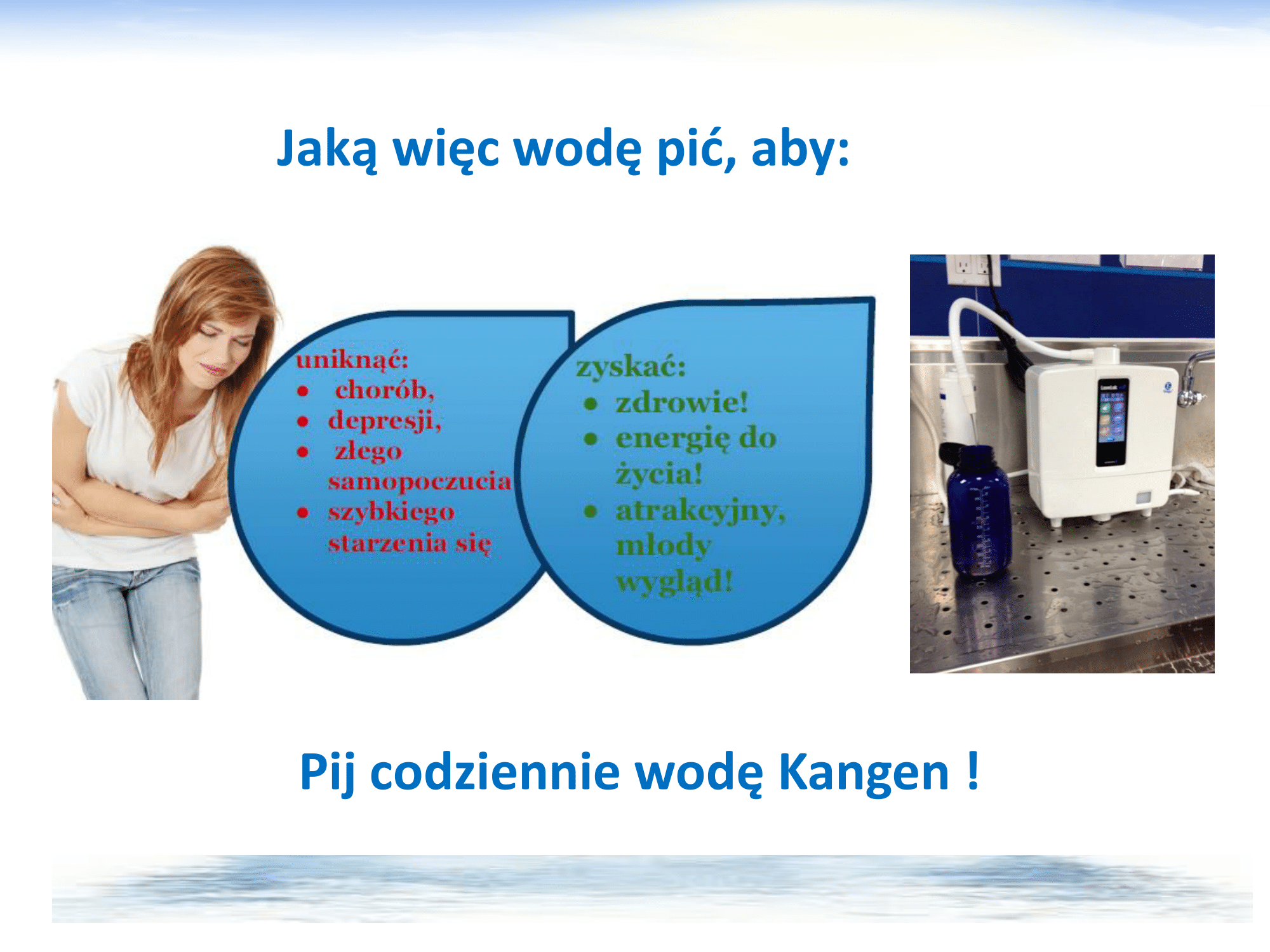 Jaką więc wodę pić, aby:

uniknąć:
• chorób,
• depresji,
• złego samopoczucia
• szybkiego starzenia się

zyskać:
• zdrowie!
• energię do życia!
• atrakcyjny, młody wygląd!

Pij codziennie wodę Kangen !